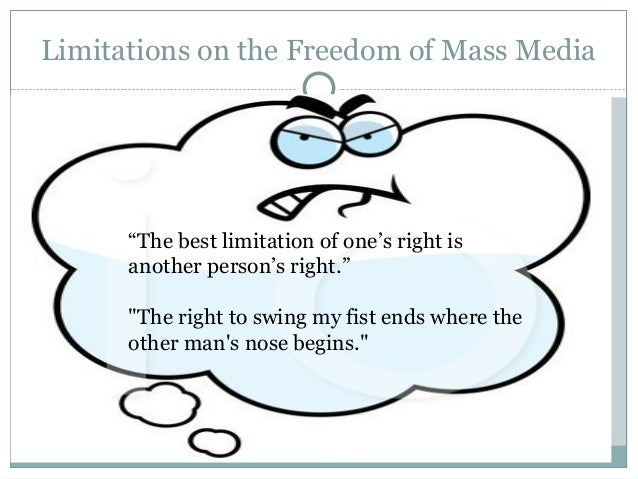 Limitations on the Freedom of Mass Media

“The best limitation of one’s right is another person’s right.”

"The right to swing my fist ends where the other man's nose begins."